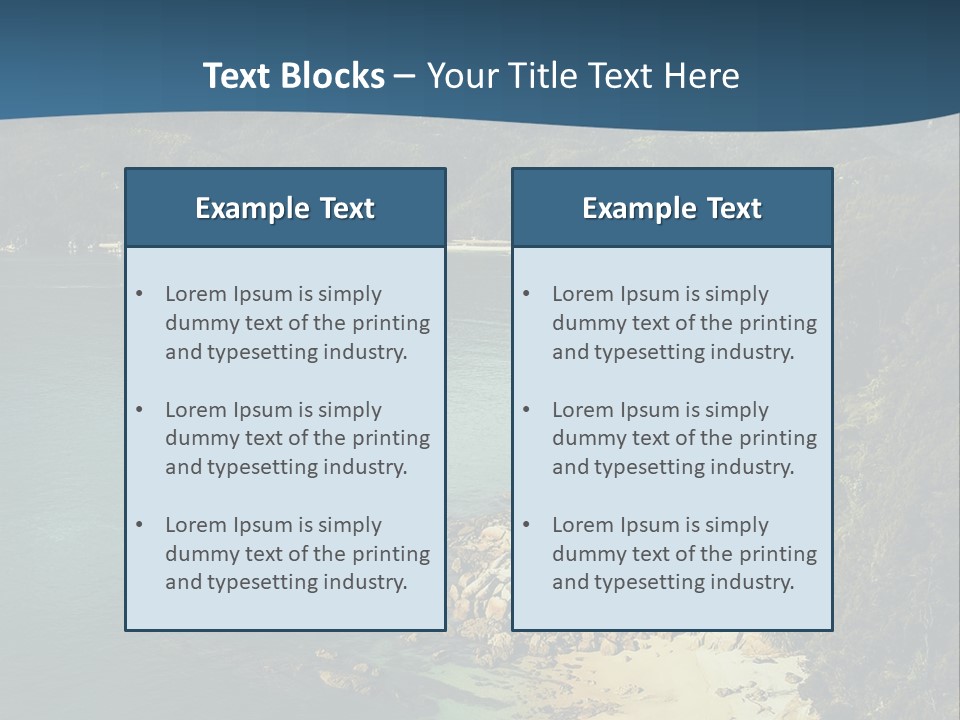 Text Blocks – Your Title Text Here

Example Text

• Lorem Ipsum is simply dummy text of the printing and typesetting industry.

• Lorem Ipsum is simply dummy text of the printing and typesetting industry.

• Lorem Ipsum is simply dummy text of the printing and typesetting industry.

Example Text

• Lorem Ipsum is simply dummy text of the printing and typesetting industry.

• Lorem Ipsum is simply dummy text of the printing and typesetting industry.

• Lorem Ipsum is simply dummy text of the printing and typesetting industry.